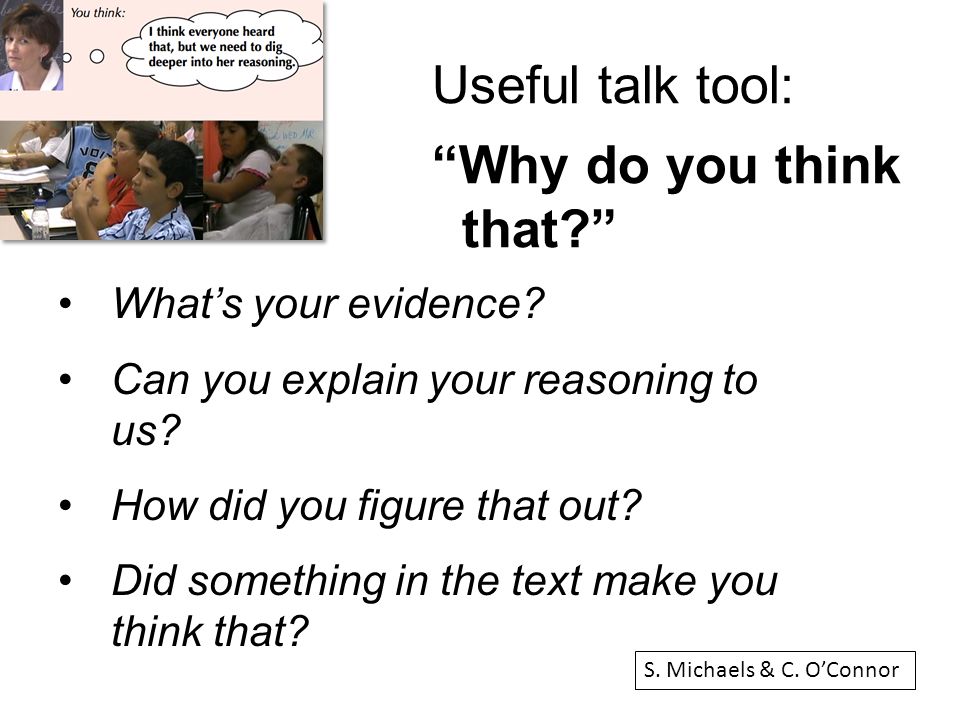 You think:

I think everyone heard that, but we need to dig deeper into her reasoning.

Useful talk tool:

“Why do you think that?”

• What’s your evidence?
• Can you explain your reasoning to us?
• How did you figure that out?
• Did something in the text make you think that?

S. Michaels & C. O’Connor